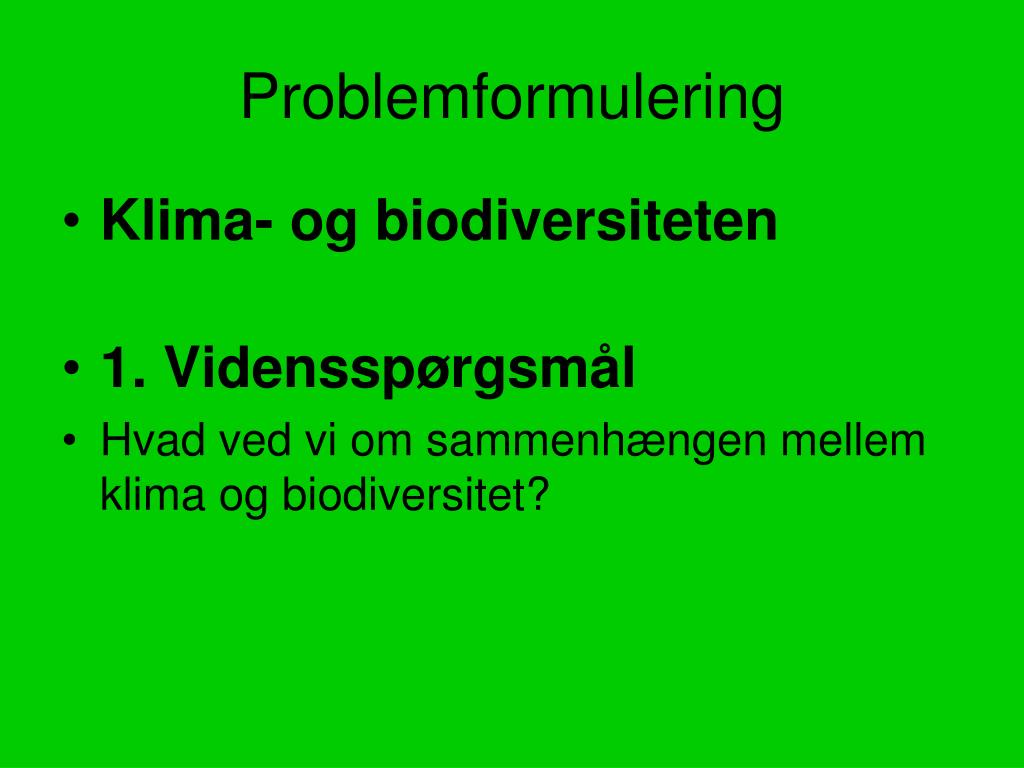 Problemformulering

• Klima- og biodiversiteten

• 1. Vidensspørgsmål

• Hvad ved vi om sammenhængen mellem klima og biodiversitet?